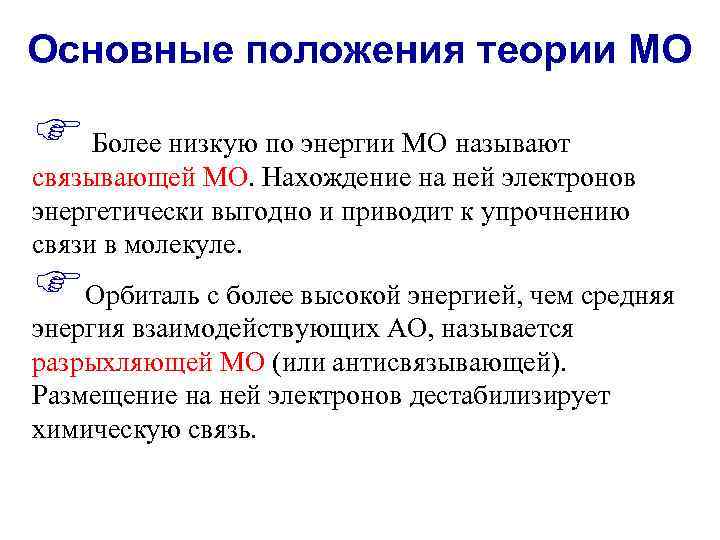 Основные положения теории МО

Более низкую по энергии МО называют связывающей МО. Нахождение на ней электронов энергетически выгодно и приводит к упрочнению связи в молекуле.

Орбиталь с более высокой энергией, чем средняя энергия взаимодействующих АО, называется разрыхляющей МО (или антисвязывающей). Размещение на ней электронов дестабилизирует химическую связь.